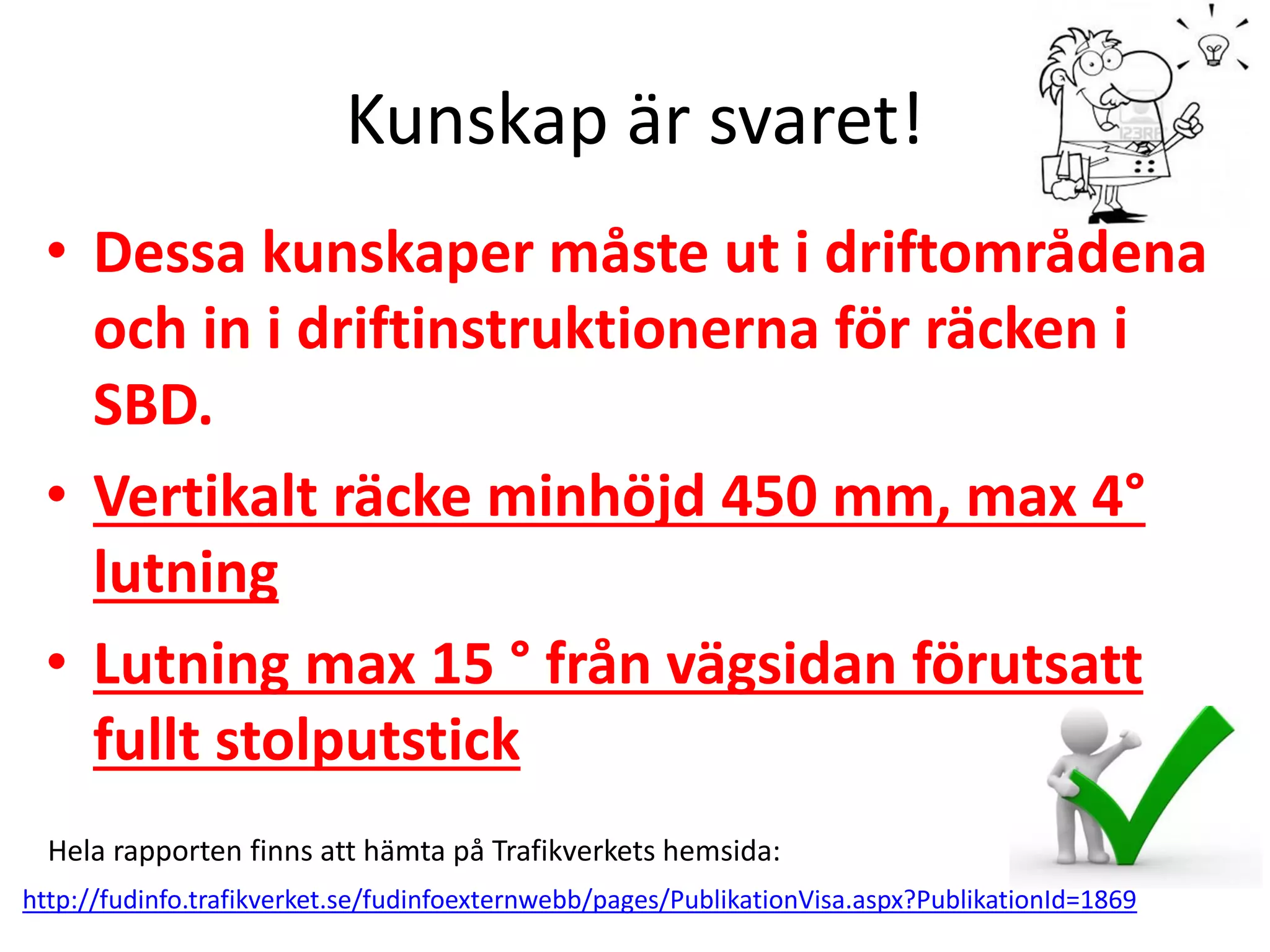 Kunskap är svaret!

123RF

• Dessa kunskaper måste ut i driftområdena och in i driftinstruktionerna för räcken i SBD.

• Vertikalt räcke minhöjd 450 mm, max 4° lutning

• Lutning max 15 ° från vägsidan förutsatt fullt stolputstick

Hela rapporten finns att hämta på Trafikverkets hemsida:

http://fudinfo.trafikverket.se/fudinfoexternwebb/pages/PublikationVisa.aspx?PublikationId=1869